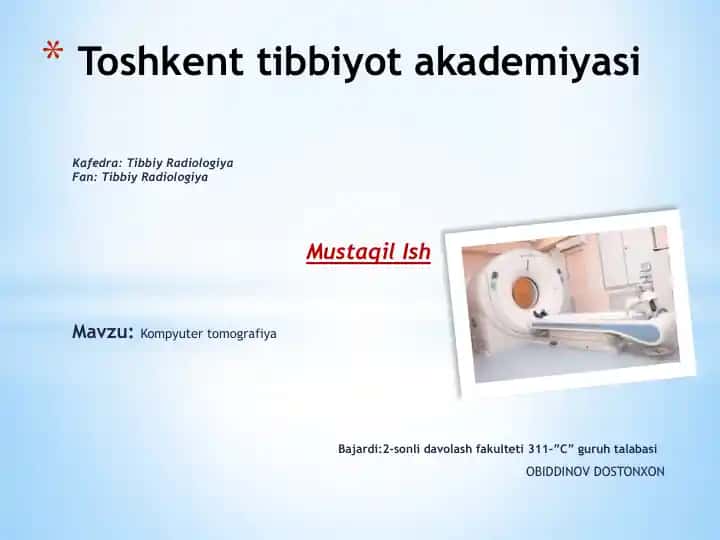 * Toshkent tibbiyot akademiyasi

Kafedra: Tibbiy Radiologiya
Fan: Tibbiy Radiologiya

Mustaqil Ish

Mavzu: Kompyuter tomografiya

Bajardi:2-sonli davolash fakulteti 311-"C" guruh talabasi
OBIDDINOV DOSTONXON